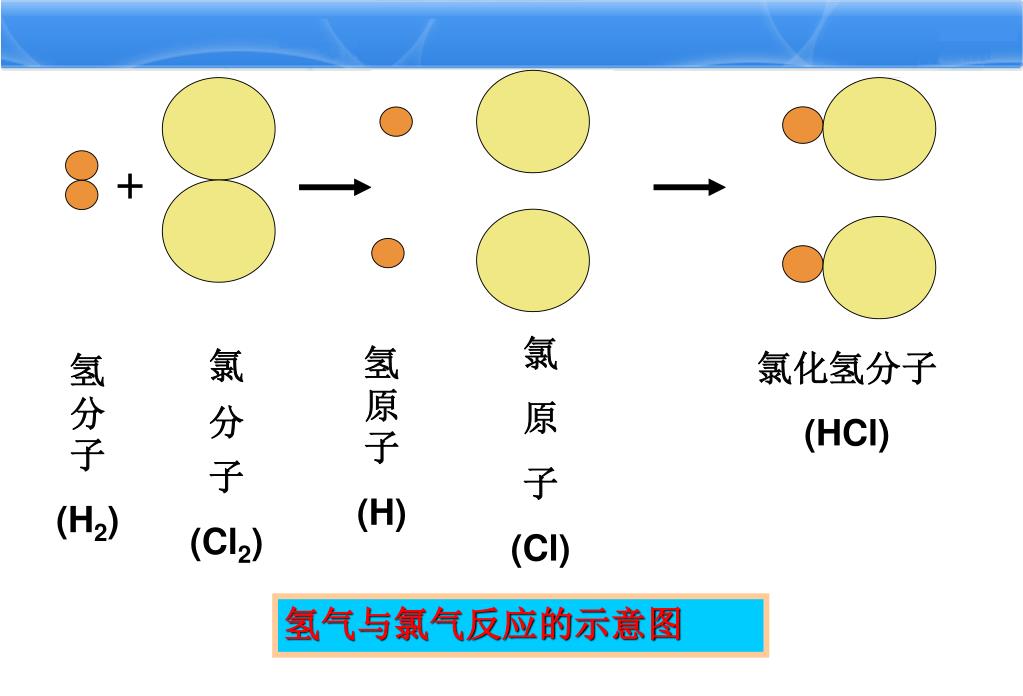 +

氢分子
($H_2$)

氯分子
($Cl_2$)

氢原子
(H)

氯原子
(Cl)

氯化氢分子
(HCl)

氢气与氯气反应的示意图